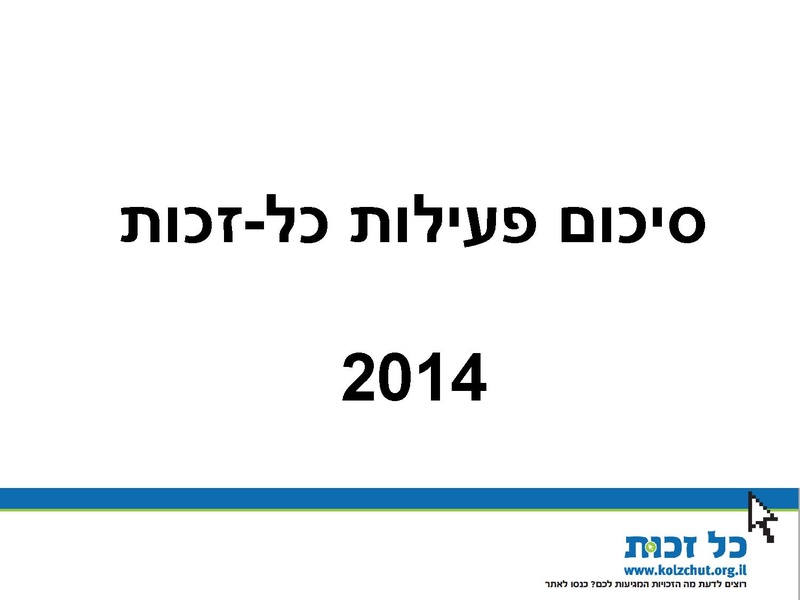 סיכום פעילות כל-זכות

2014

כל זכות
www.kolzchut.org.il
רוצים לדעת מה הזכויות המגיעות לכם? כנסו לאתר